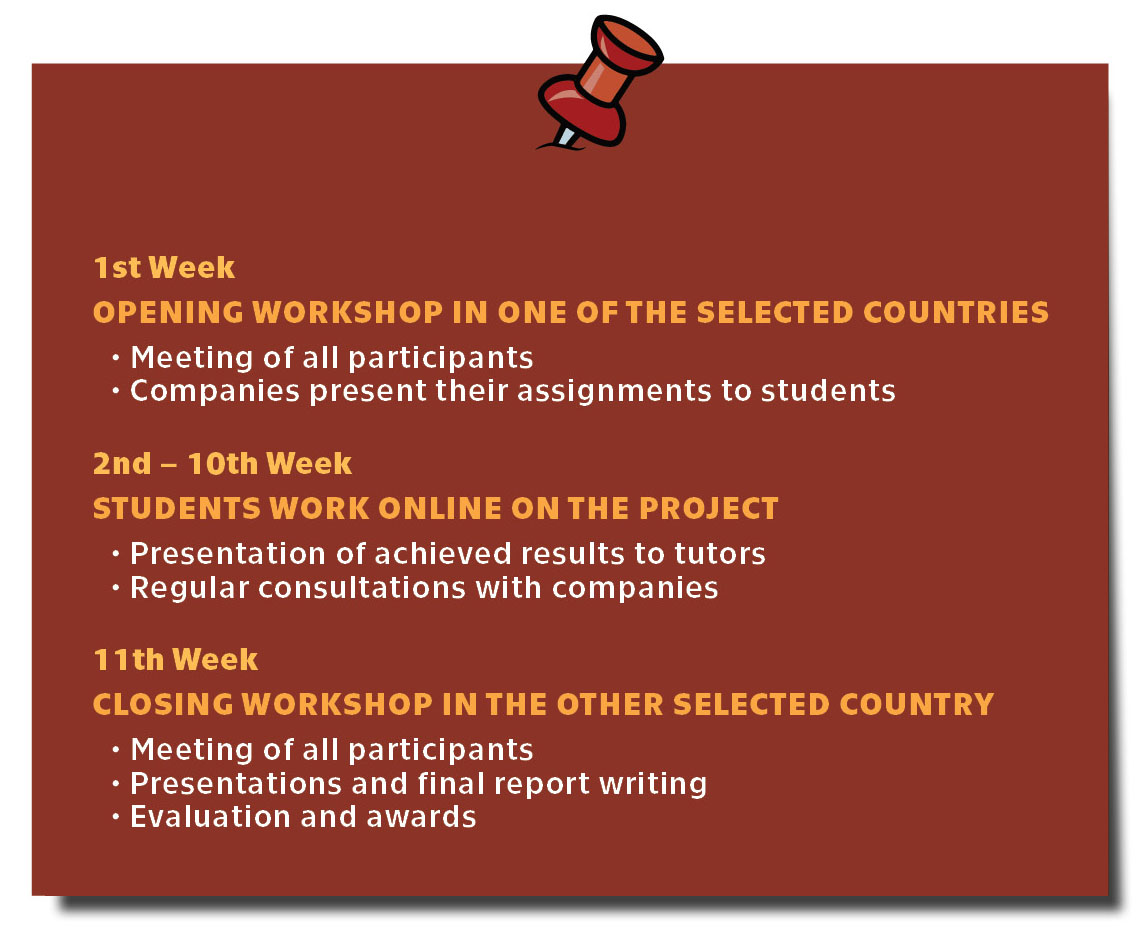 1st Week
OPENING WORKSHOP IN ONE OF THE SELECTED COUNTRIES
• Meeting of all participants
• Companies present their assignments to students

2nd – 10th Week
STUDENTS WORK ONLINE ON THE PROJECT
• Presentation of achieved results to tutors
• Regular consultations with companies

11th Week
CLOSING WORKSHOP IN THE OTHER SELECTED COUNTRY
• Meeting of all participants
• Presentations and final report writing
• Evaluation and awards